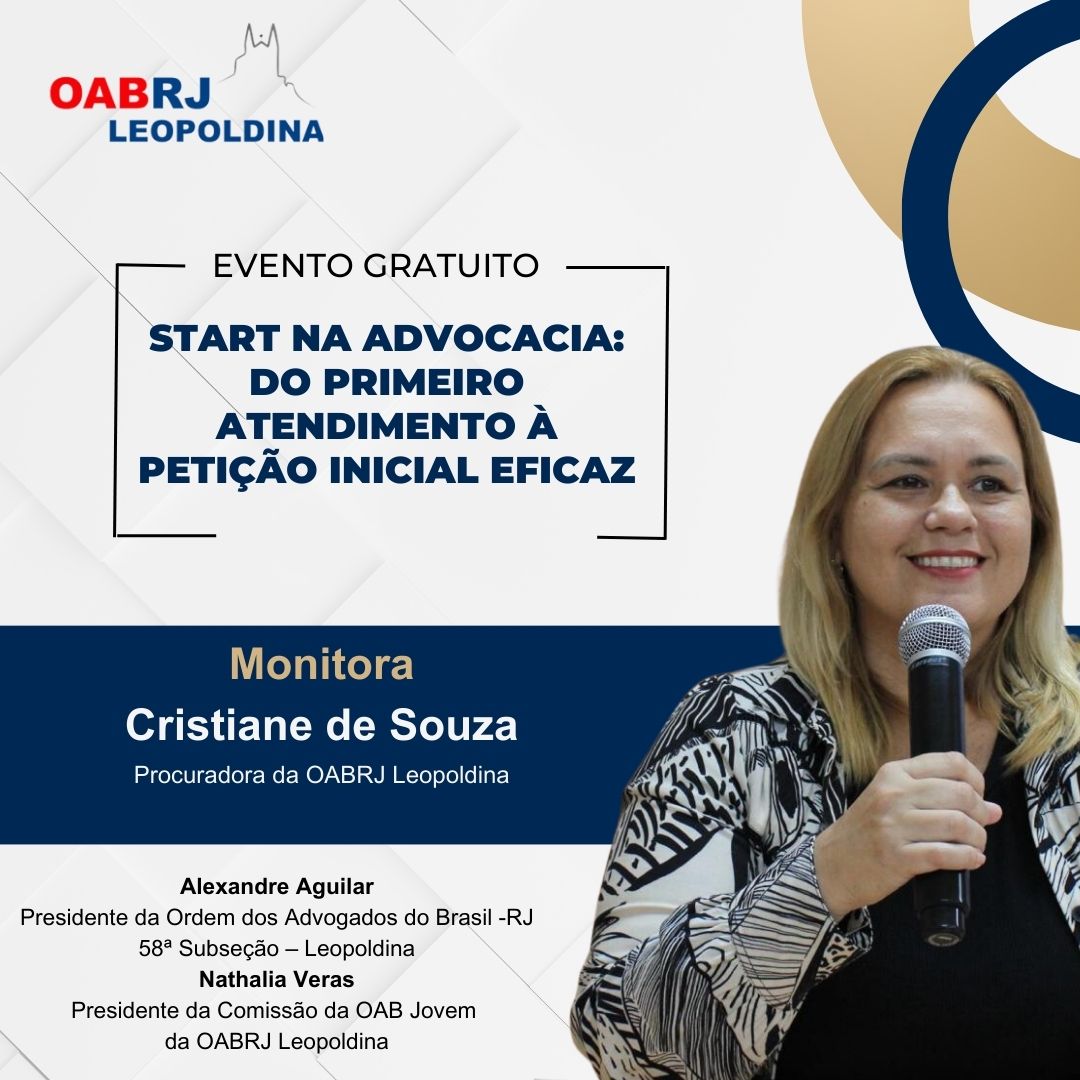 OABRJ
LEOPOLDINA

EVENTO GRATUITO

START NA ADVOCACIA: DO PRIMEIRO ATENDIMENTO À PETIÇÃO INICIAL EFICAZ

Monitora
Cristiane de Souza
Procuradora da OABRJ Leopoldina

Alexandre Aguilar
Presidente da Ordem dos Advogados do Brasil -RJ
58ª Subseção – Leopoldina
Nathalia Veras
Presidente da Comissão da OAB Jovem
da OABRJ Leopoldina